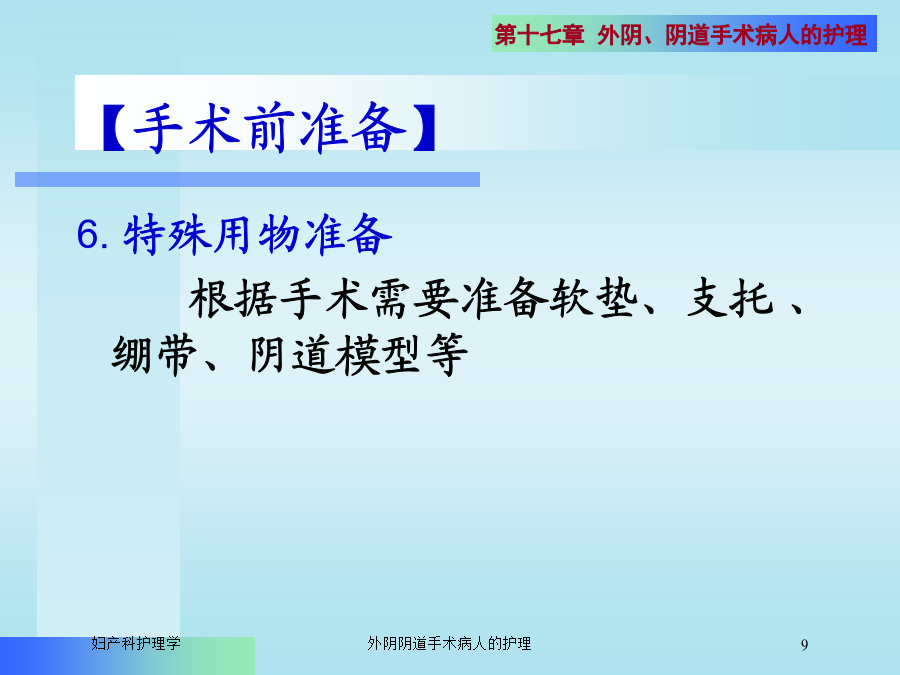 第十七章 外阴、阴道手术病人的护理

【手术前准备】

6. 特殊用物准备

根据手术需要准备软垫、支托 、绷带、阴道模型等

妇产科护理学

外阴阴道手术病人的护理

9